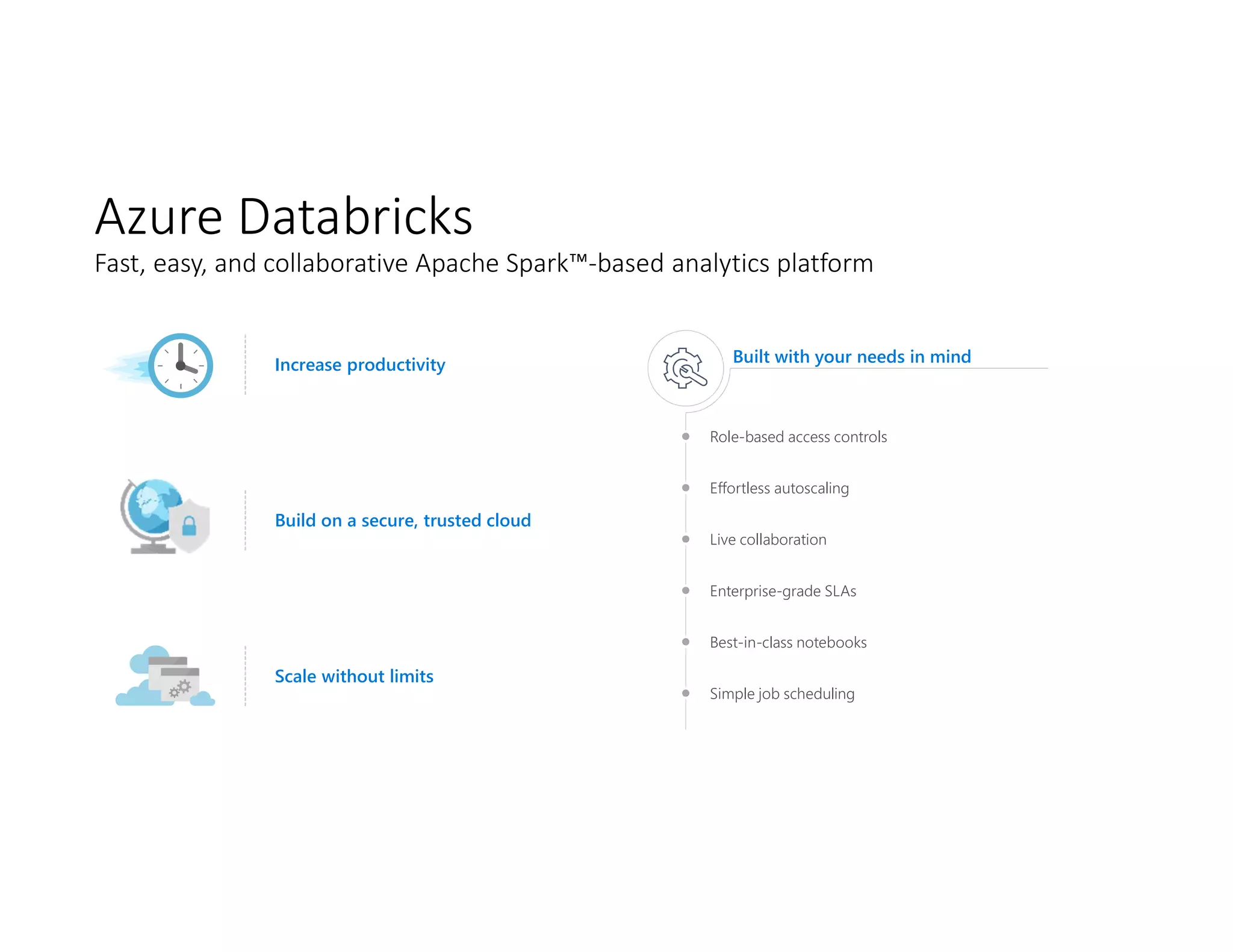 Azure Databricks

Fast, easy, and collaborative Apache Spark™-based analytics platform

Increase productivity

Build on a secure, trusted cloud

Scale without limits

Built with your needs in mind

Role-based access controls

Effortless autoscaling

Live collaboration

Enterprise-grade SLAs

Best-in-class notebooks

Simple job scheduling